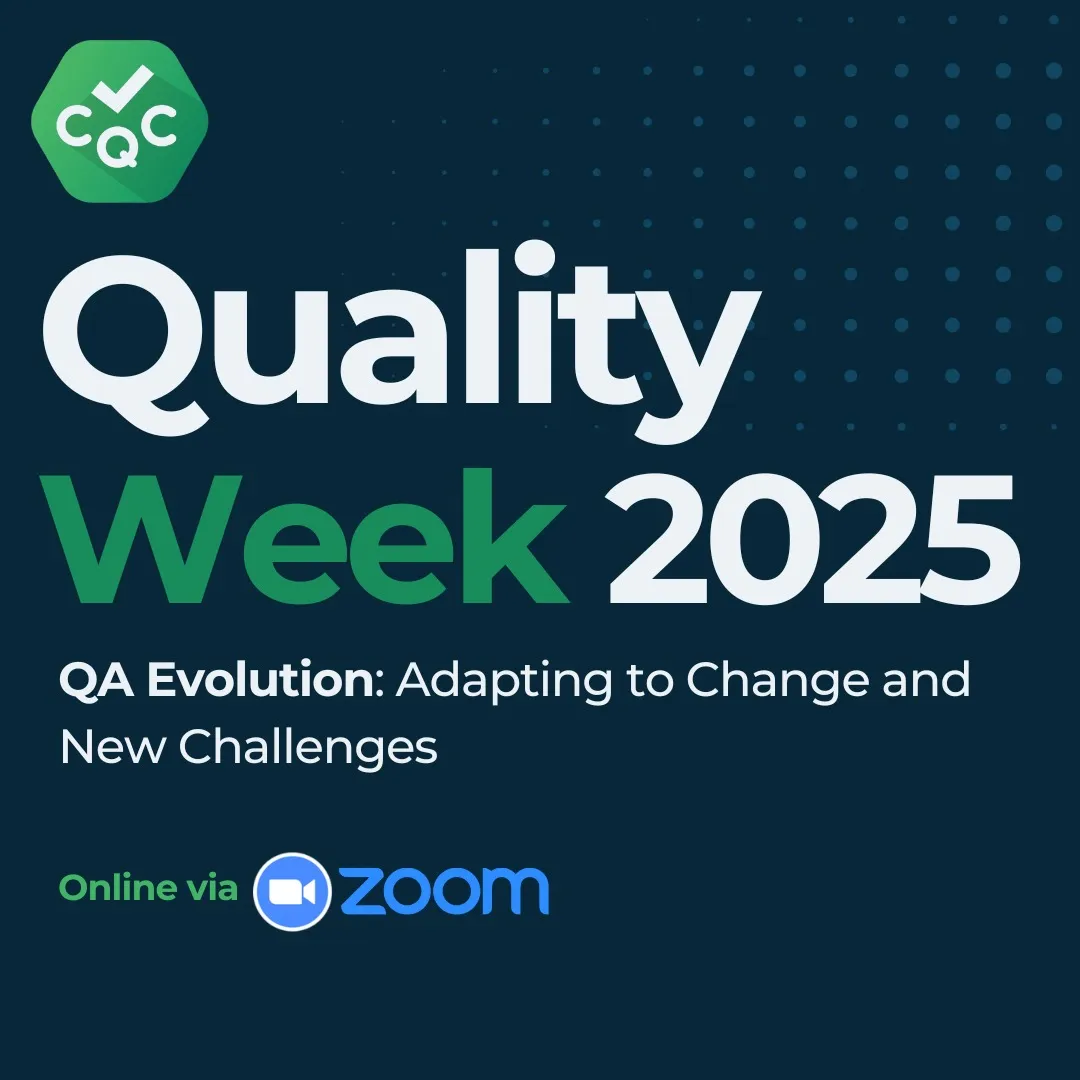 CQC

Quality
Week 2025

QA Evolution: Adapting to Change and New Challenges

Online via zoom